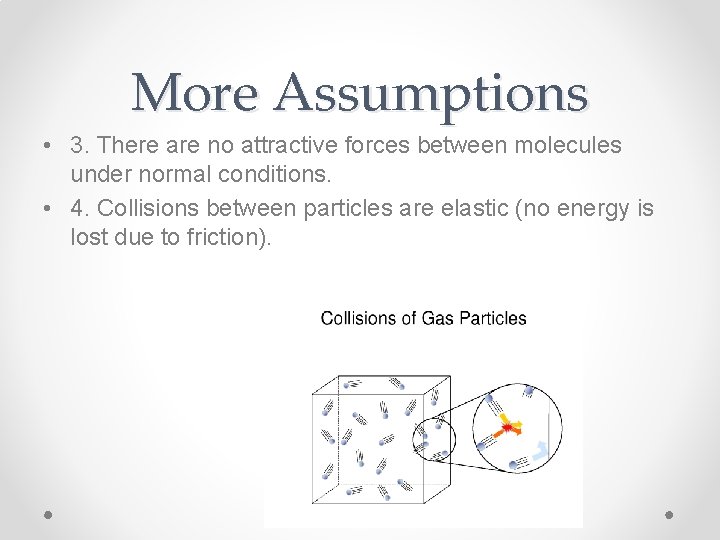 More Assumptions

• 3. There are no attractive forces between molecules under normal conditions.
• 4. Collisions between particles are elastic (no energy is lost due to friction).

Collisions of Gas Particles